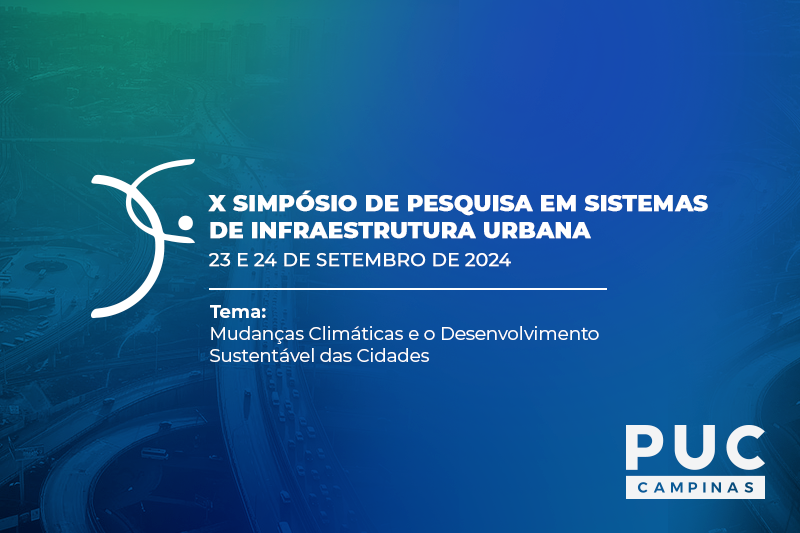 X SIMPÓSIO DE PESQUISA EM SISTEMAS DE INFRAESTRUTURA URBANA
23 E 24 DE SETEMBRO DE 2024

Tema:
Mudanças Climáticas e o Desenvolvimento Sustentável das Cidades

PUC
CAMPINAS